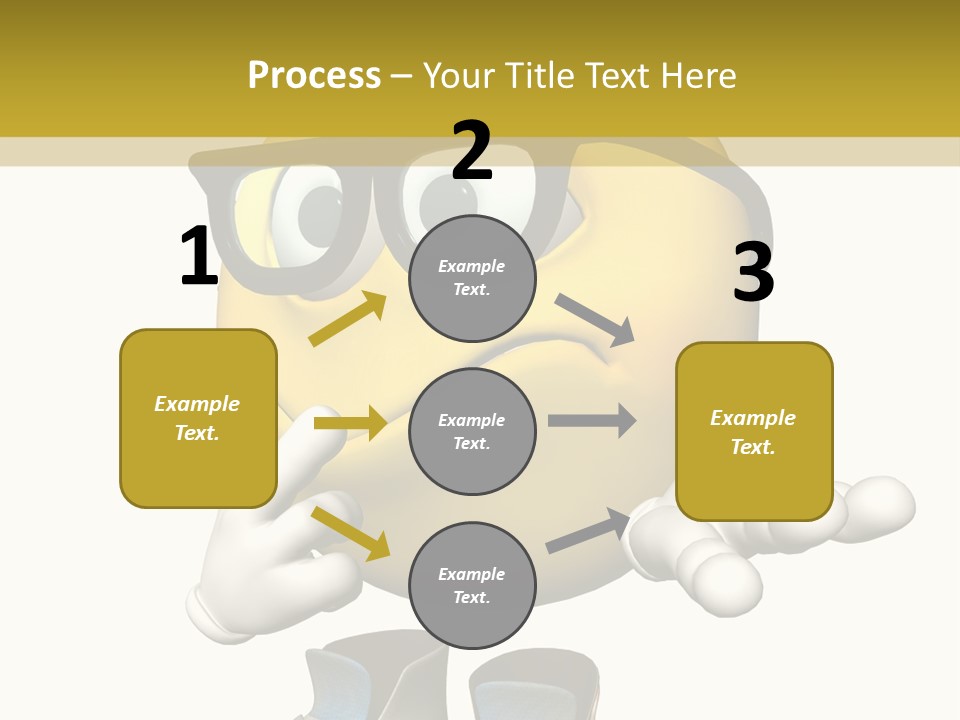 Process – Your Title Text Here

1

Example Text.

2

Example Text.

Example Text.

Example Text.

3

Example Text.